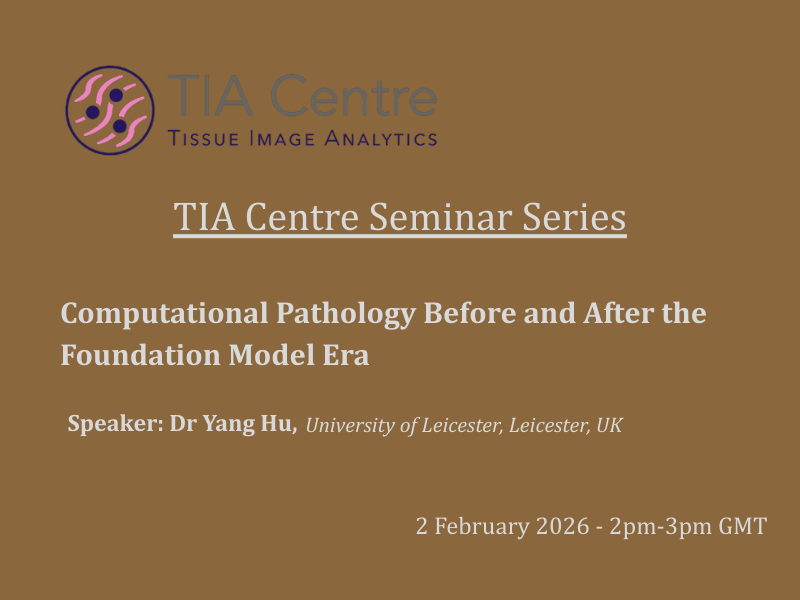 TIA Centre
TISSUE IMAGE ANALYTICS

TIA Centre Seminar Series

Computational Pathology Before and After the Foundation Model Era

Speaker: Dr Yang Hu, University of Leicester, Leicester, UK

2 February 2026 - 2pm-3pm GMT